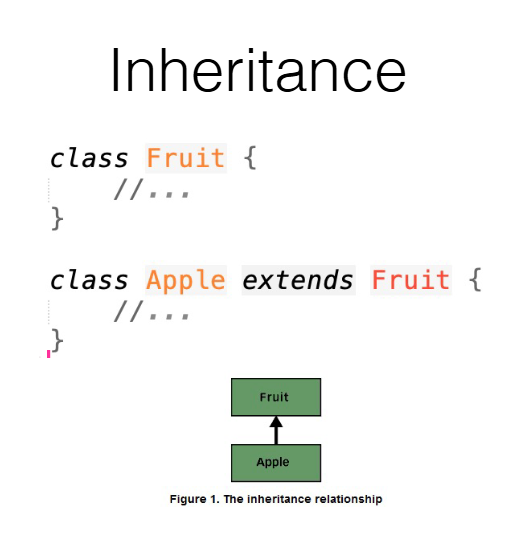 Inheritance

class Fruit {
    //...
}

class Apple extends Fruit {
    //...
}

Fruit

Apple

Figure 1. The inheritance relationship